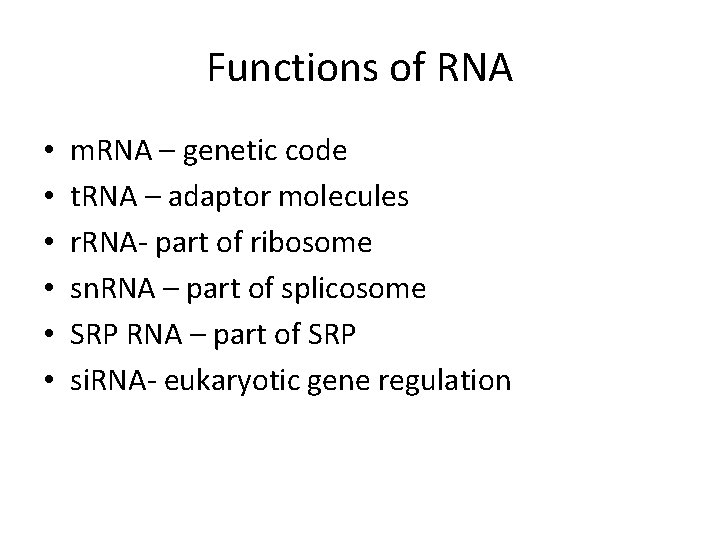 Functions of RNA

• mRNA – genetic code
• tRNA – adaptor molecules
• rRNA- part of ribosome
• snRNA – part of splicosome
• SRP RNA – part of SRP
• siRNA- eukaryotic gene regulation